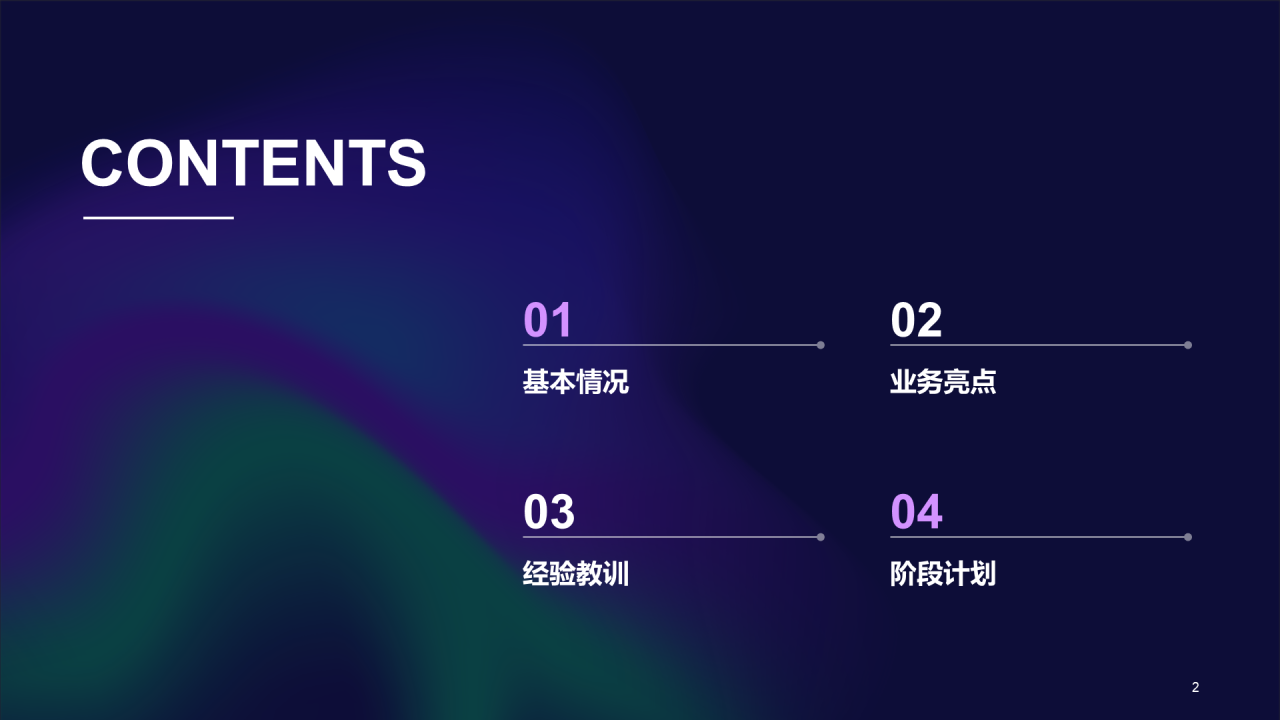 CONTENTS

01
基本情况

02
业务亮点

03
经验教训

04
阶段计划

2